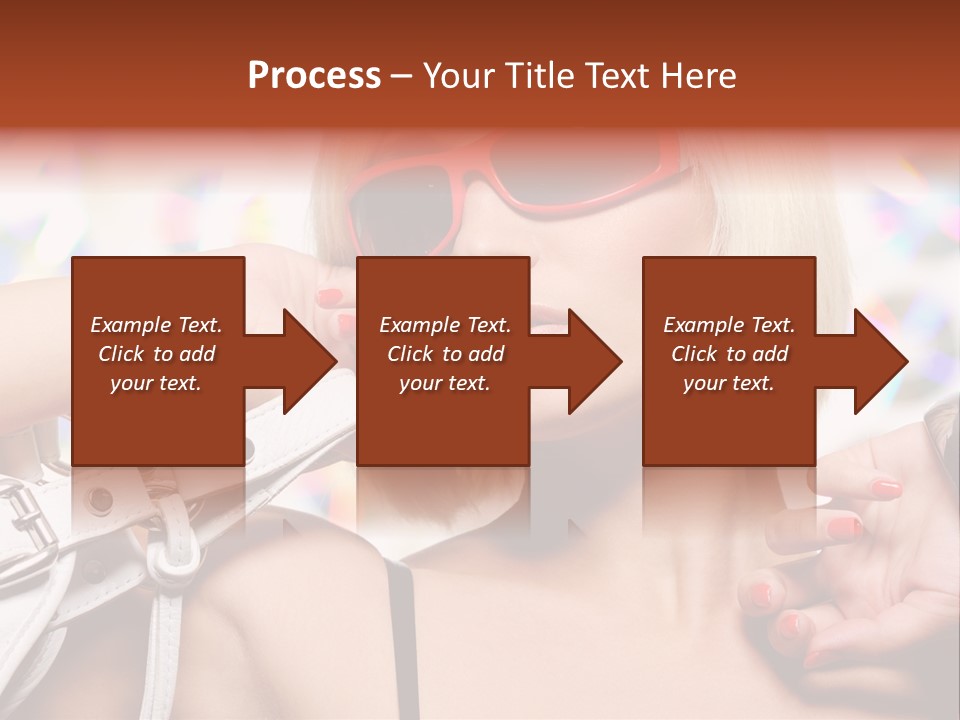 Process – Your Title Text Here

Example Text. Click to add your text.

Example Text. Click to add your text.

Example Text. Click to add your text.